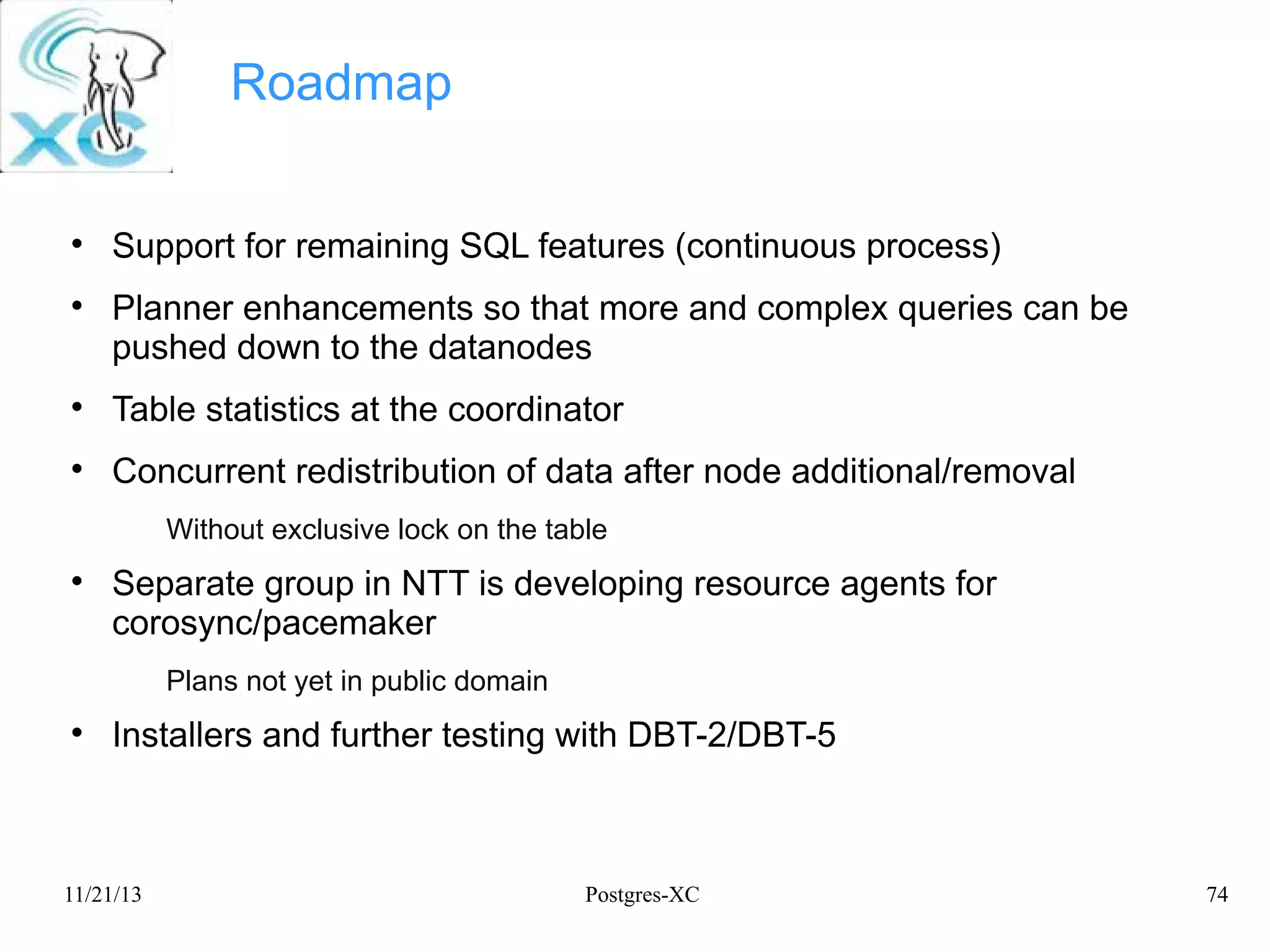 XC

Roadmap

• Support for remaining SQL features (continuous process)
• Planner enhancements so that more and complex queries can be pushed down to the datanodes
• Table statistics at the coordinator
• Concurrent redistribution of data after node additional/removal

Without exclusive lock on the table

• Separate group in NTT is developing resource agents for corosync/pacemaker

Plans not yet in public domain

• Installers and further testing with DBT-2/DBT-5

11/21/13

Postgres-XC

74